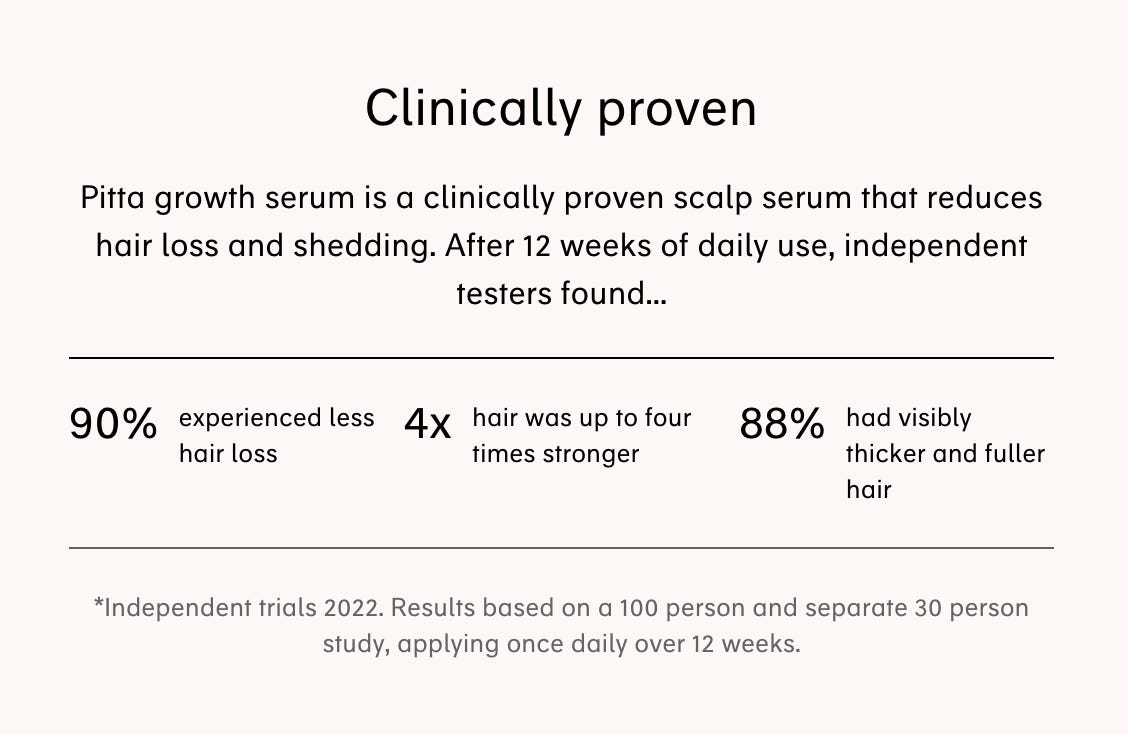 Clinically proven

Pitta growth serum is a clinically proven scalp serum that reduces hair loss and shedding. After 12 weeks of daily use, independent testers found...

90% experienced less hair loss

4x hair was up to four times stronger

88% had visibly thicker and fuller hair

*Independent trials 2022. Results based on a 100 person and separate 30 person study, applying once daily over 12 weeks.